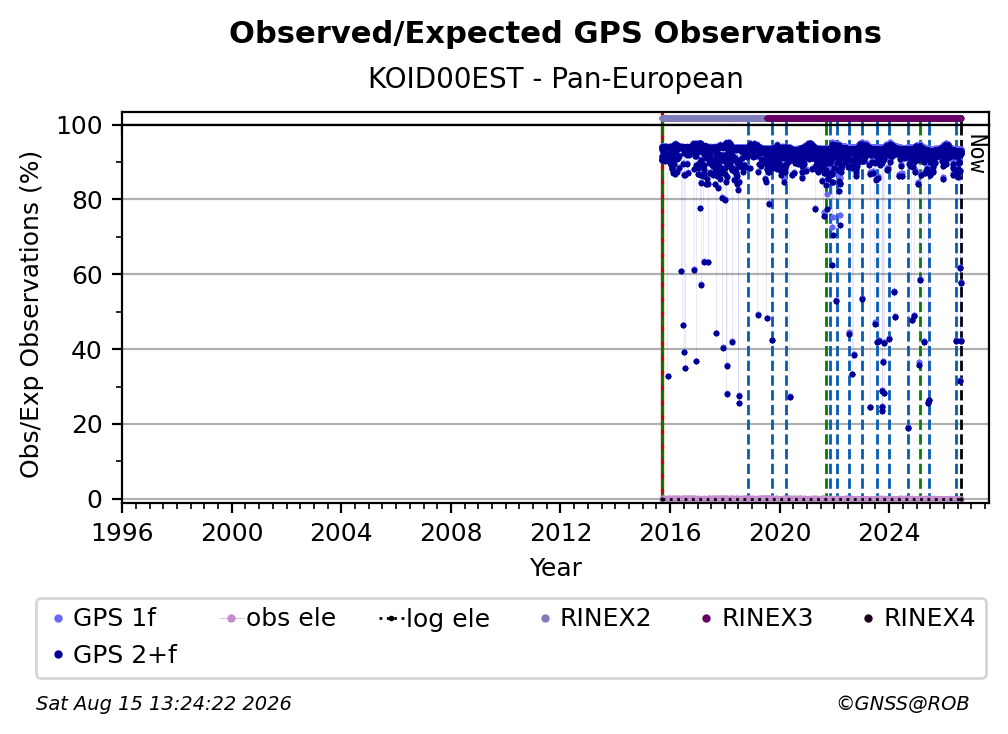 Observed/Expected GPS Observations
KOID00EST - Pan-European

Obs/Exp Observations (%)

100
80
60
40
20
0

Now

1996 2000 2004 2008 2012 2016 2020 2024
Year

GPS 1f
obs ele
log ele
RINEX2
RINEX3
RINEX4
GPS 2+f

Sat Aug 15 13:24:22 2026
©GNSS@ROB